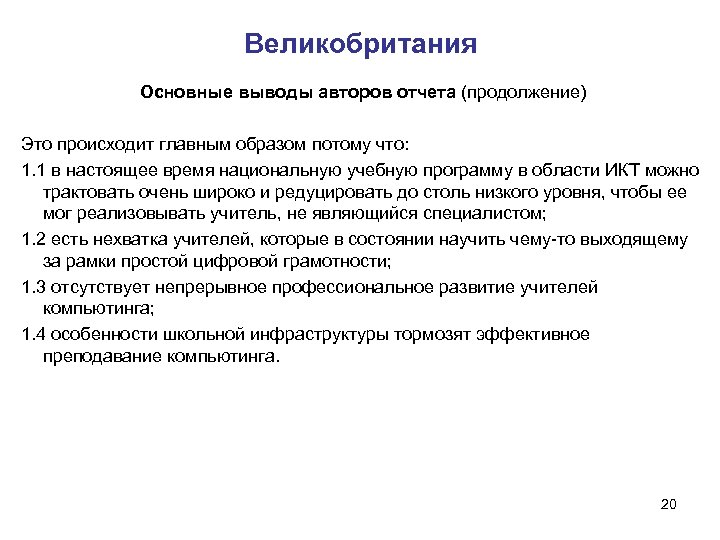 Великобритания

Основные выводы авторов отчета (продолжение)

Это происходит главным образом потому что:

1.1 в настоящее время национальную учебную программу в области ИКТ можно трактовать очень широко и редуцировать до столь низкого уровня, чтобы ее мог реализовывать учитель, не являющийся специалистом;

1.2 есть нехватка учителей, которые в состоянии научить чему-то выходящему за рамки простой цифровой грамотности;

1.3 отсутствует непрерывное профессиональное развитие учителей компьютинга;

1.4 особенности школьной инфраструктуры тормозят эффективное преподавание компьютинга.

20